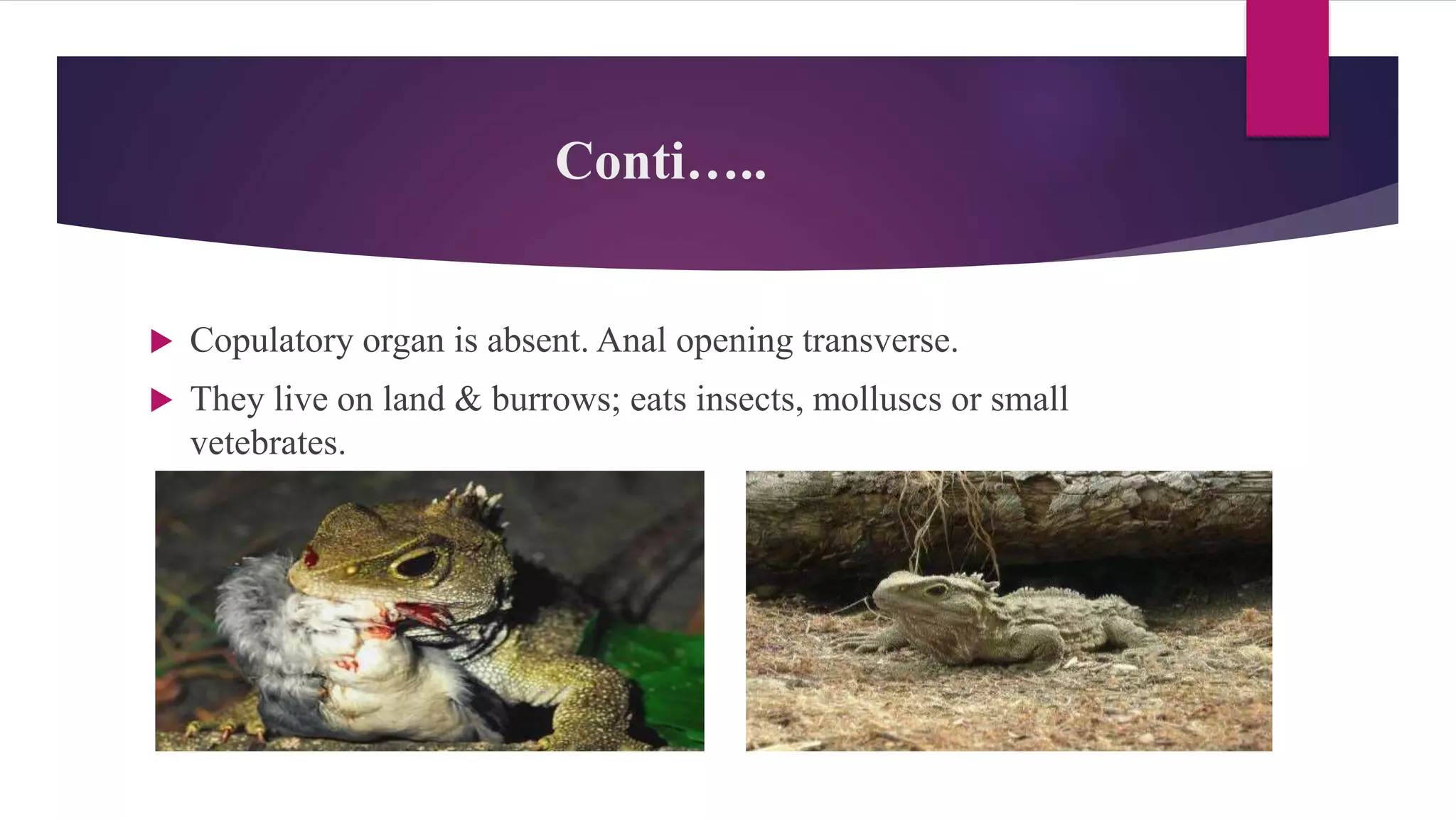 Conti…..

Copulatory organ is absent. Anal opening transverse.

They live on land & burrows; eats insects, molluscs or small vetebrates.